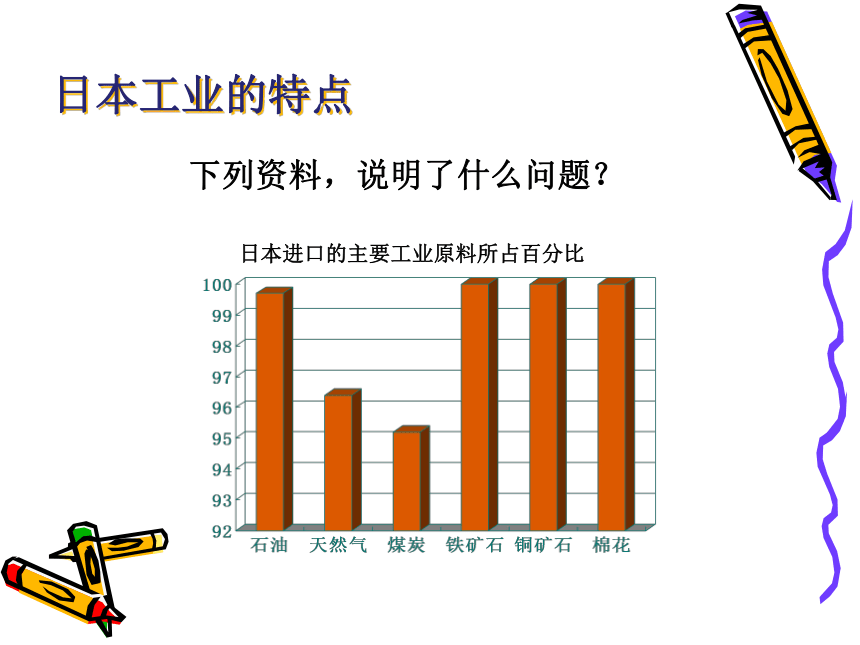 日本工业的特点

下列资料，说明了什么问题？

日本进口的主要工业原料所占百分比

100
99
98
97
96
95
94
93
92

石油 天然气 煤炭 铁矿石 铜矿石 棉花